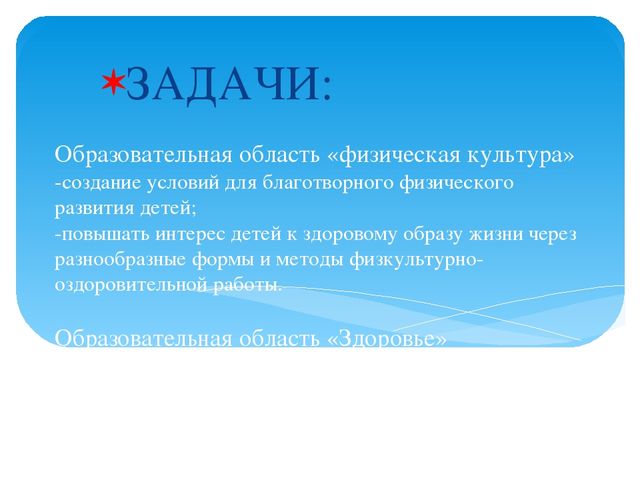 ЗАДАЧИ:

Образовательная область «физическая культура»
-создание условий для благотворного физического развития детей;
-повышать интерес детей к здоровому образу жизни через разнообразные формы и методы физкультурно-оздоровительной работы.

Образовательная область «Здоровье»